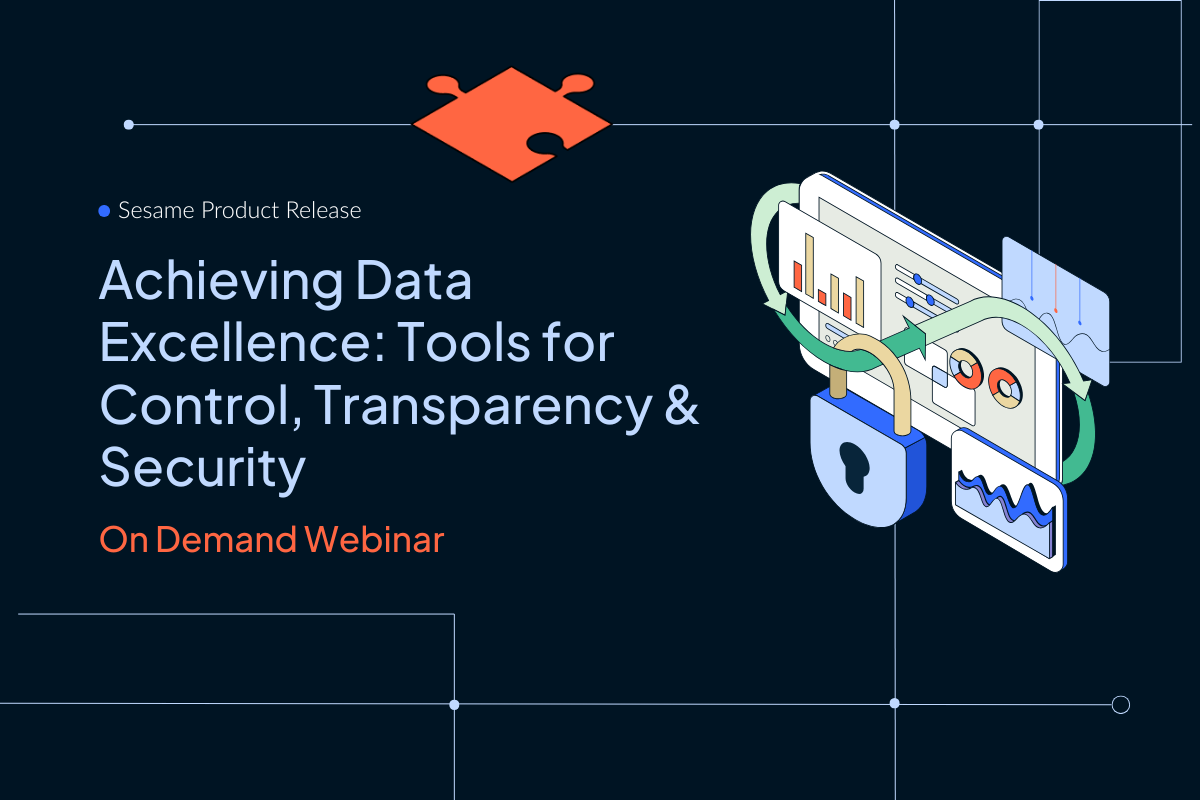 Sesame Product Release

Achieving Data Excellence: Tools for Control, Transparency & Security

On Demand Webinar